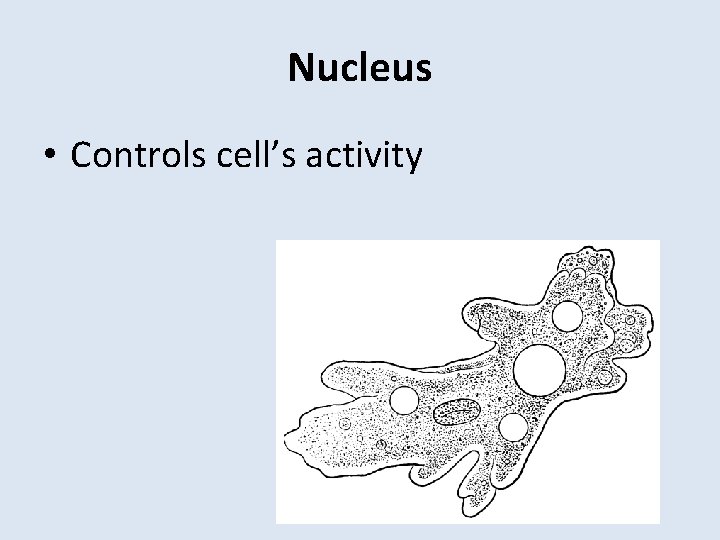 Nucleus

• Controls cell’s activity